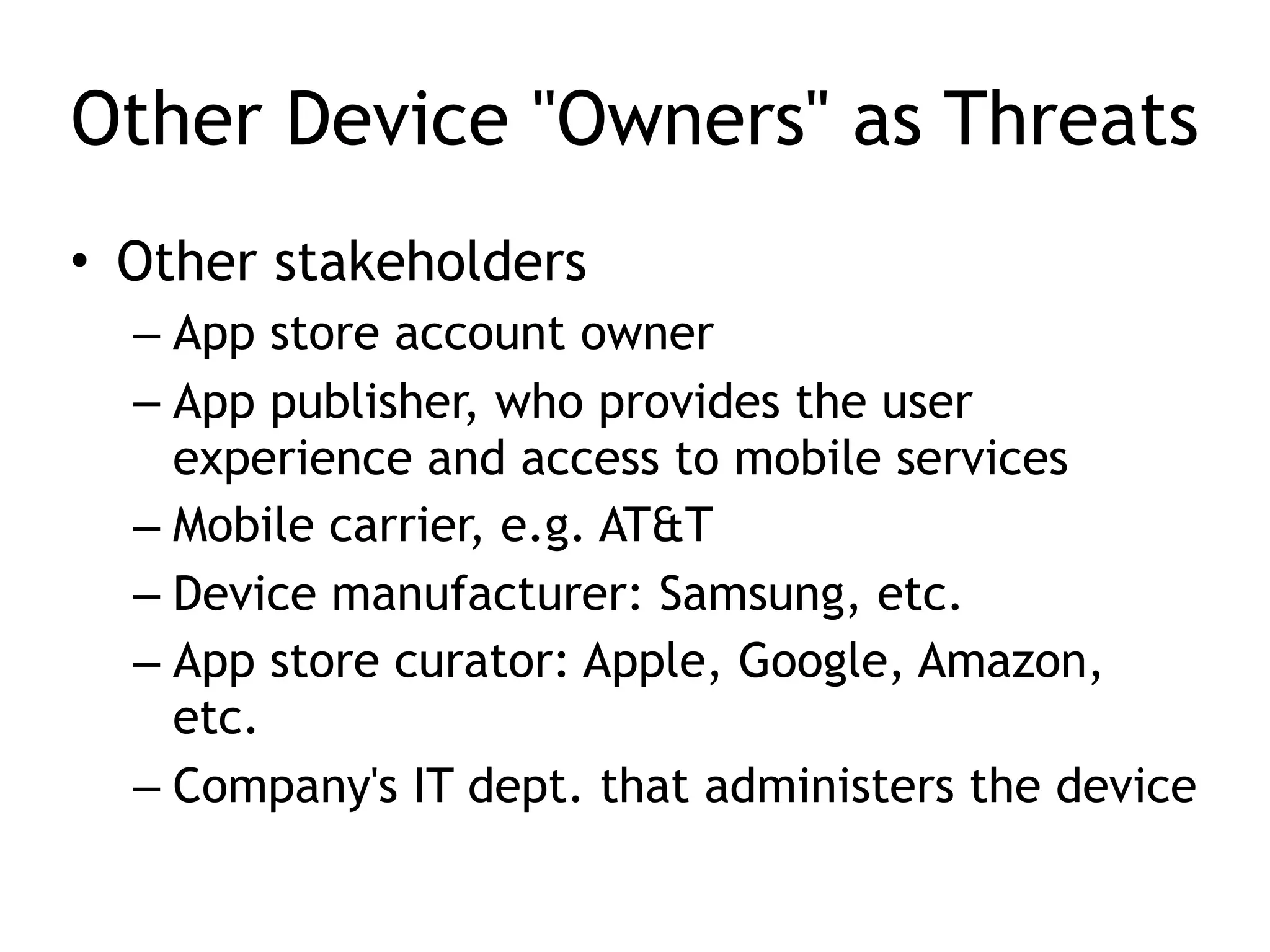 Other Device "Owners" as Threats

• Other stakeholders
– App store account owner
– App publisher, who provides the user experience and access to mobile services
– Mobile carrier, e.g. AT&T
– Device manufacturer: Samsung, etc.
– App store curator: Apple, Google, Amazon, etc.
– Company's IT dept. that administers the device